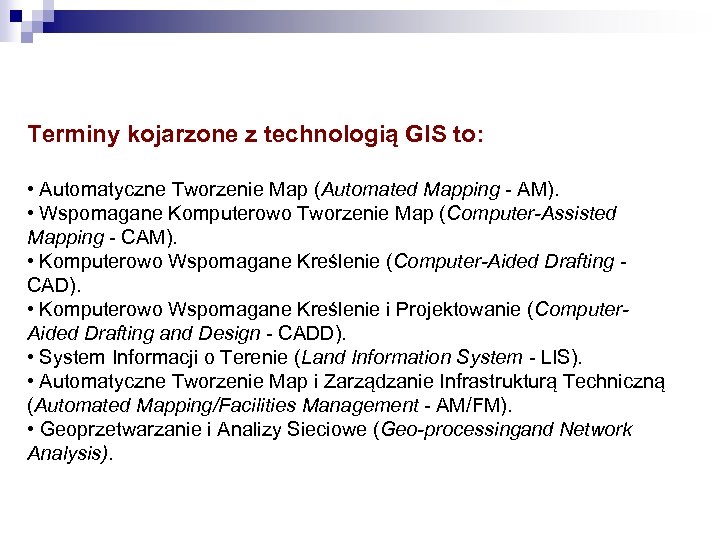 Terminy kojarzone z technologią GIS to:

• Automatyczne Tworzenie Map (Automated Mapping - AM).
• Wspomagane Komputerowo Tworzenie Map (Computer-Assisted Mapping - CAM).
• Komputerowo Wspomagane Kreślenie (Computer-Aided Drafting - CAD).
• Komputerowo Wspomagane Kreślenie i Projektowanie (Computer-Aided Drafting and Design - CADD).
• System Informacji o Terenie (Land Information System - LIS).
• Automatyczne Tworzenie Map i Zarządzanie Infrastrukturą Techniczną (Automated Mapping/Facilities Management - AM/FM).
• Geoprzetwarzanie i Analizy Sieciowe (Geo-processingand Network Analysis).